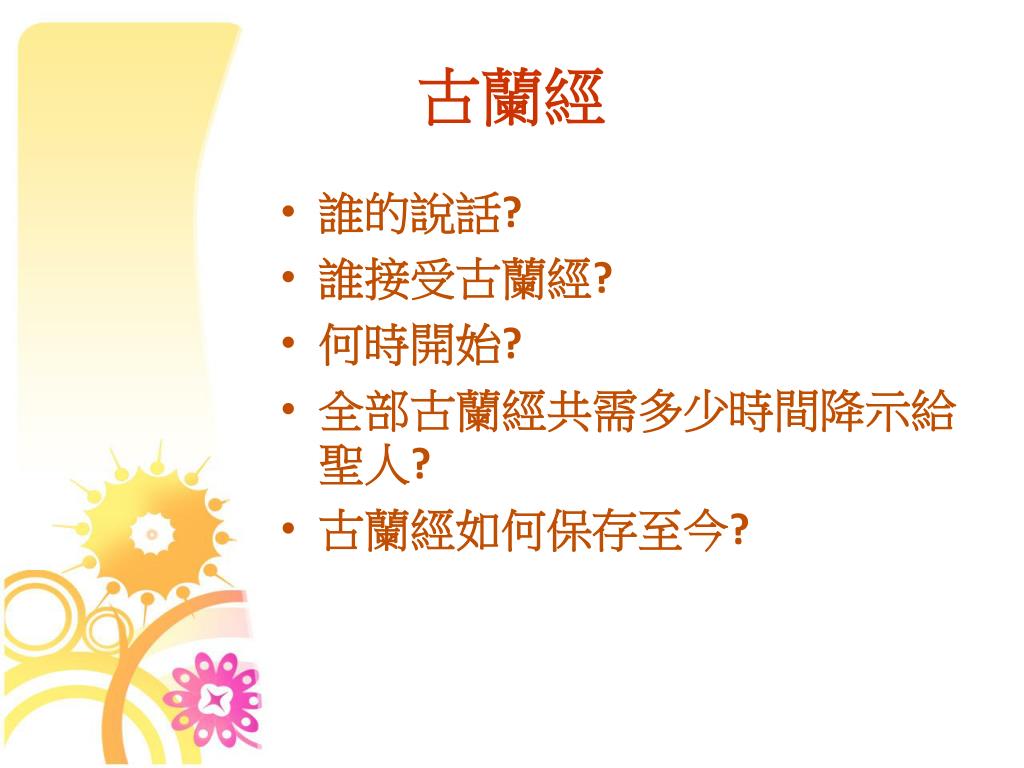 古蘭經

• 誰的說話?
• 誰接受古蘭經?
• 何時開始?
• 全部古蘭經共需多少時間降示給聖人?
• 古蘭經如何保存至今?